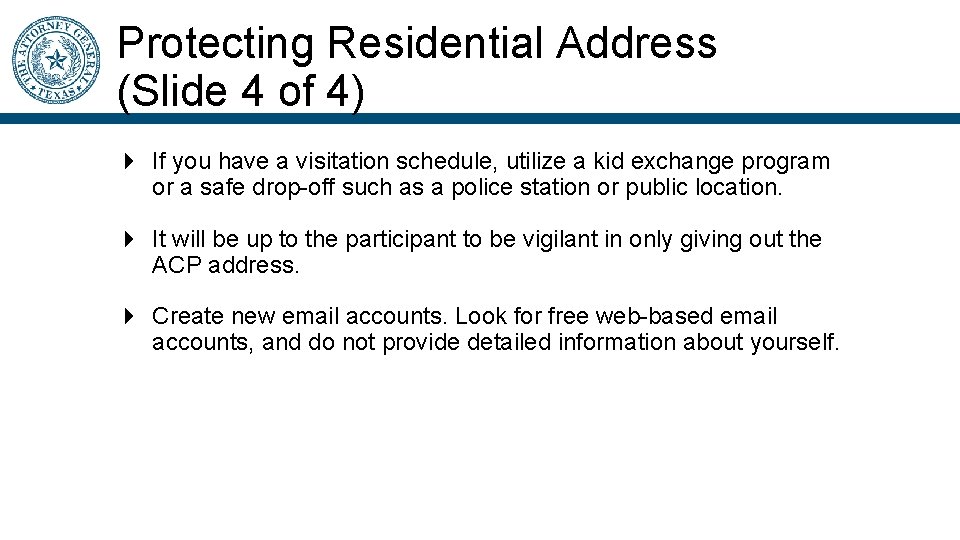 THE ATTORNEY GENERAL TEXAS

Protecting Residential Address (Slide 4 of 4)

If you have a visitation schedule, utilize a kid exchange program or a safe drop-off such as a police station or public location.

It will be up to the participant to be vigilant in only giving out the ACP address.

Create new email accounts. Look for free web-based email accounts, and do not provide detailed information about yourself.